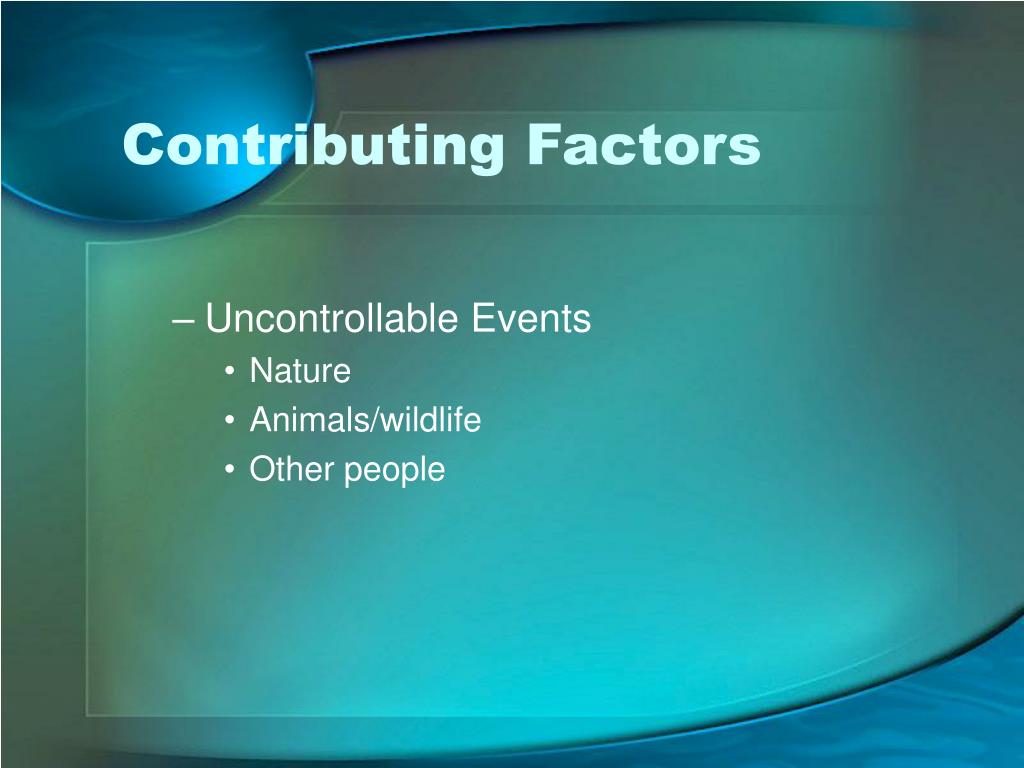 Contributing Factors

– Uncontrollable Events
• Nature
• Animals/wildlife
• Other people